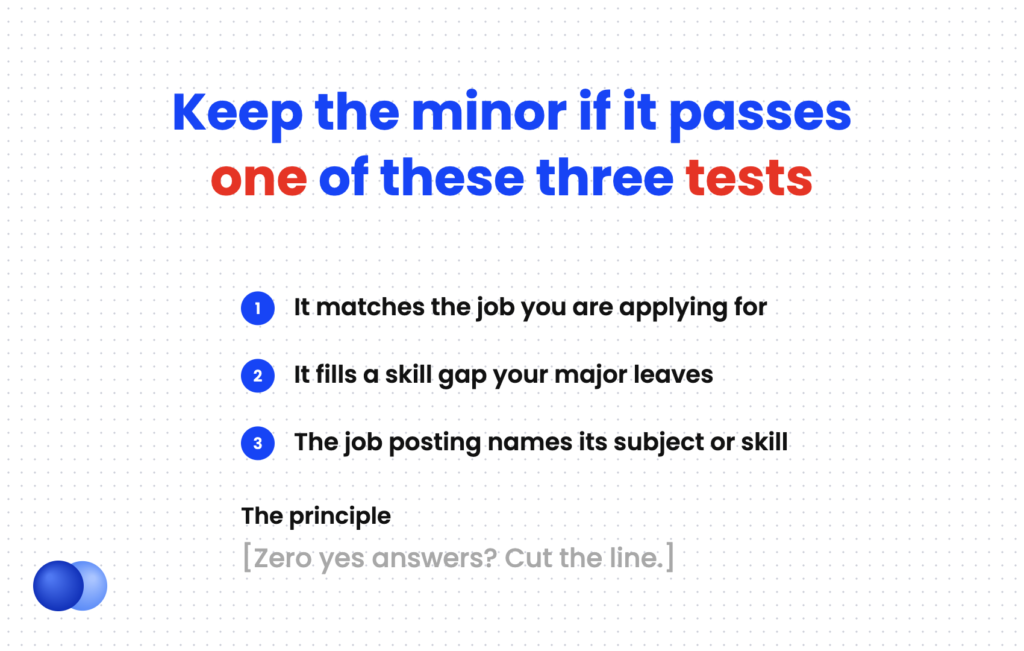 Keep the minor if it passes one of these three tests

1 It matches the job you are applying for

2 It fills a skill gap your major leaves

3 The job posting names its subject or skill

The principle

[Zero yes answers? Cut the line.]